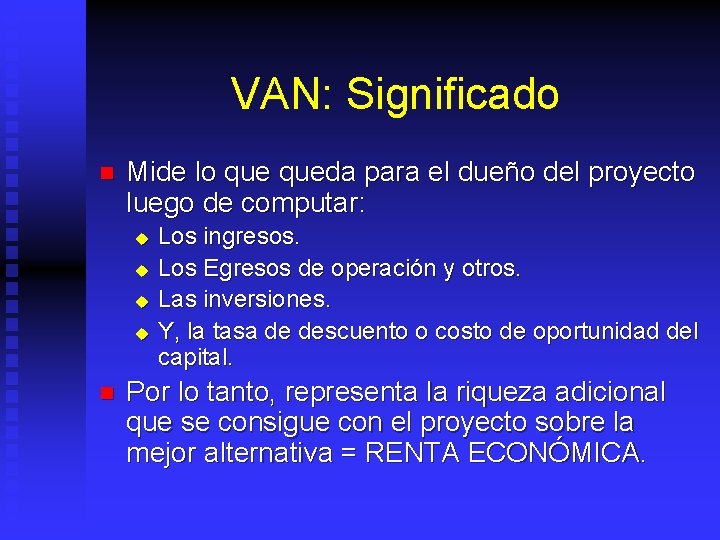 VAN: Significado

Mide lo que queda para el dueño del proyecto luego de computar:

Los ingresos.

Los Egresos de operación y otros.

Las inversiones.

Y, la tasa de descuento o costo de oportunidad del capital.

Por lo tanto, representa la riqueza adicional que se consigue con el proyecto sobre la mejor alternativa = RENTA ECONÓMICA.